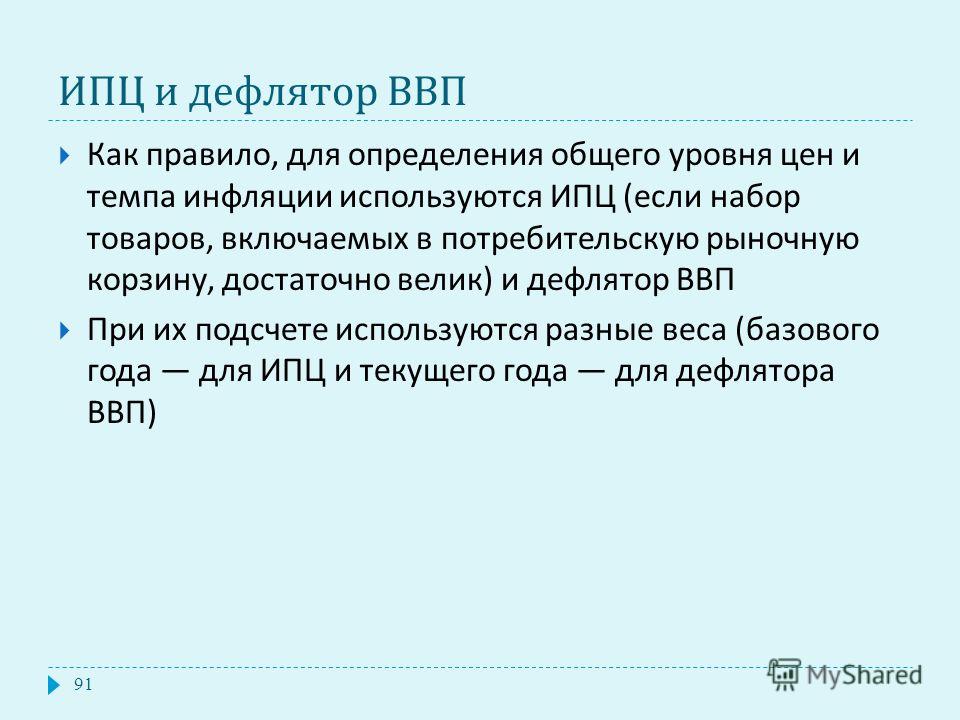 ИПЦ и дефлятор ВВП

Как правило, для определения общего уровня цен и темпа инфляции используются ИПЦ (если набор товаров, включаемых в потребительскую рыночную корзину, достаточно велик) и дефлятор ВВП

При их подсчете используются разные веса (базового года — для ИПЦ и текущего года — для дефлятора ВВП)

91

MyShared